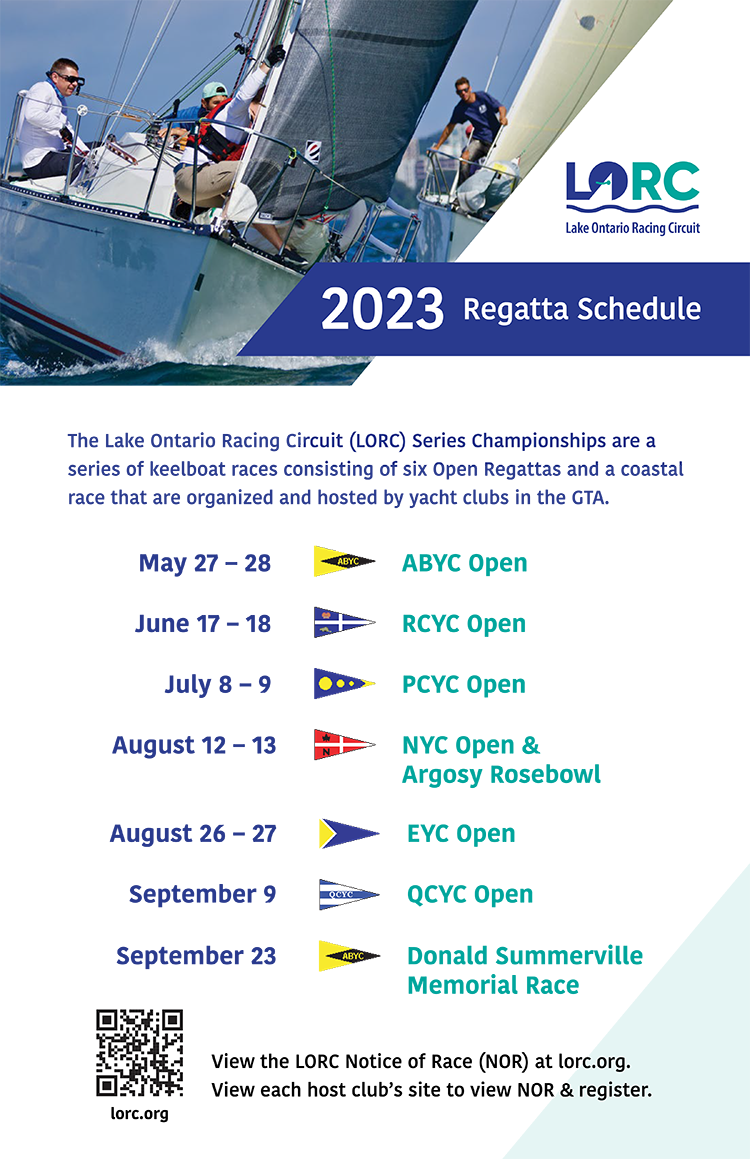 LORC
Lake Ontario Racing Circuit

2023 Regatta Schedule

The Lake Ontario Racing Circuit (LORC) Series Championships are a series of keelboat races consisting of six Open Regattas and a coastal race that are organized and hosted by yacht clubs in the GTA.

May 27 – 28 ABYC ABYC Open

June 17 – 18 RCYC Open

July 8 – 9 PCYC Open

August 12 – 13 N NYC Open & Argosy Rosebowl

August 26 – 27 EYC Open

September 9 QCYC QCYC Open

September 23 ABYC Donald Summerville Memorial Race

lorc.org

View the LORC Notice of Race (NOR) at lorc.org.
View each host club's site to view NOR & register.